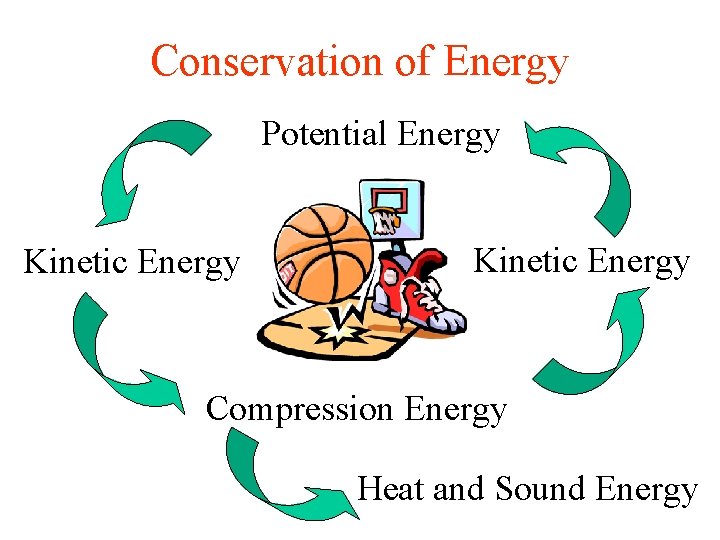 Conservation of Energy

Potential Energy

Kinetic Energy

Kinetic Energy

Compression Energy

Heat and Sound Energy